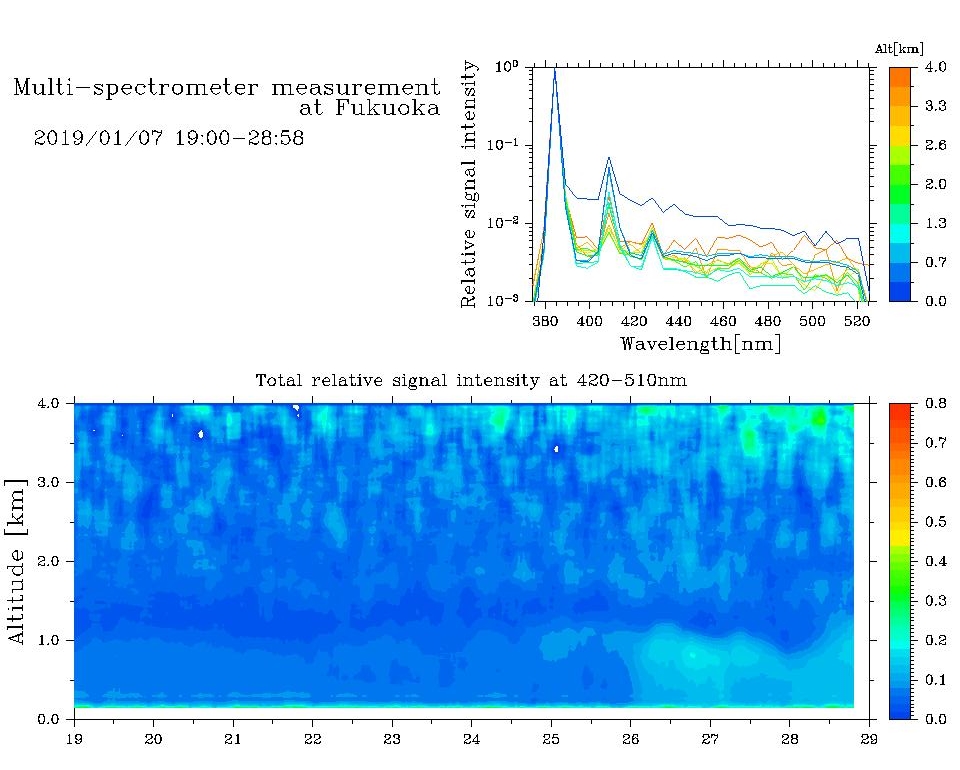 Multi-spectrometer measurement at Fukuoka

2019/01/07 19:00-28:58

Relative signal intensity

$10^{0}$
$10^{-1}$
$10^{-2}$
$10^{-3}$

380 400 420 440 460 480 500 520

Wavelength[nm]

Alt[km]
4.0
3.3
2.6
2.0
1.3
0.7
0.0

Total relative signal intensity at 420-510nm

Altitude [km]

4.0
3.0
2.0
1.0
0.0

19 20 21 22 23 24 25 26 27 28 29

0.8
0.7
0.6
0.5
0.4
0.3
0.2
0.1
0.0